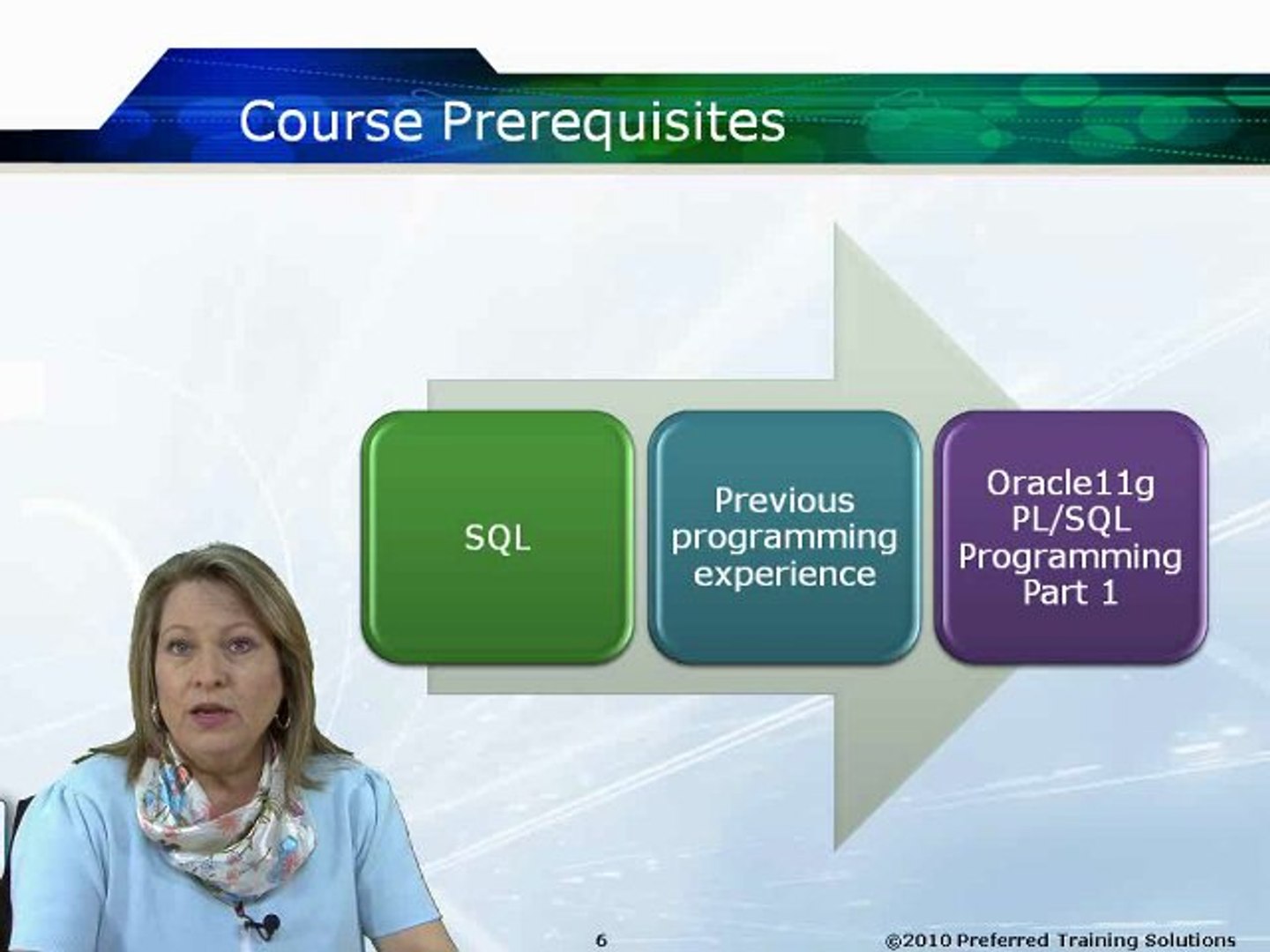 Course Prerequisites

SQL

Previous programming experience

Oracle11g PL/SQL Programming Part 1

6

©2010 Preferred Training Solutions